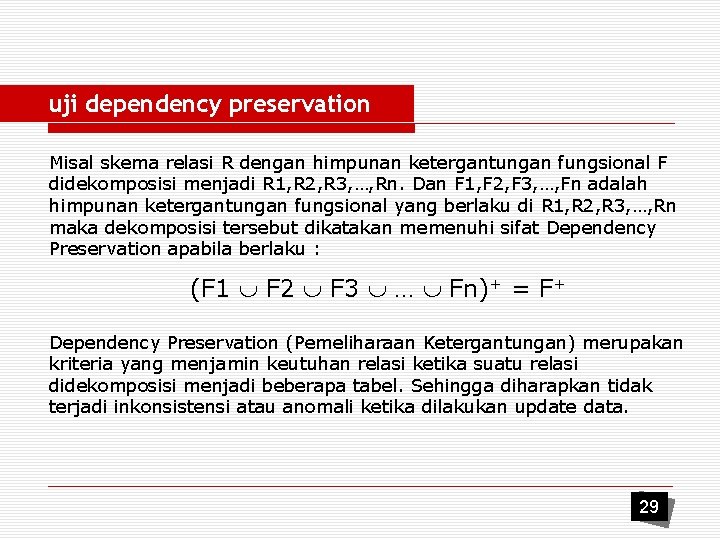 uji dependency preservation

Misal skema relasi R dengan himpunan ketergantungan fungsional F didekomposisi menjadi R1,R2,R3,…,Rn. Dan F1,F2,F3,…,Fn adalah himpunan ketergantungan fungsional yang berlaku di R1,R2,R3,…,Rn maka dekomposisi tersebut dikatakan memenuhi sifat Dependency Preservation apabila berlaku :

$(F1 \cup F2 \cup F3 \cup \ldots \cup Fn)^+ = F^+$

Dependency Preservation (Pemeliharaan Ketergantungan) merupakan kriteria yang menjamin keutuhan relasi ketika suatu relasi didekomposisi menjadi beberapa tabel. Sehingga diharapkan tidak terjadi inkonsistensi atau anomali ketika dilakukan update data.

29